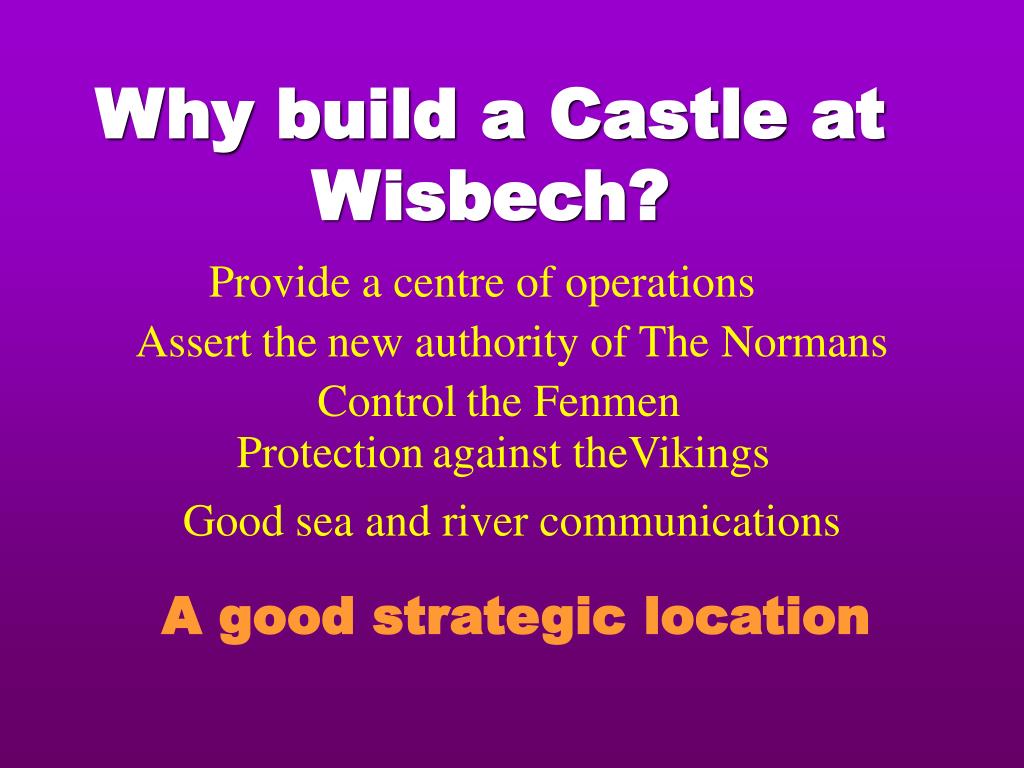 Why build a Castle at Wisbech?

Provide a centre of operations

Assert the new authority of The Normans

Control the Fenmen

Protection against theVikings

Good sea and river communications

A good strategic location